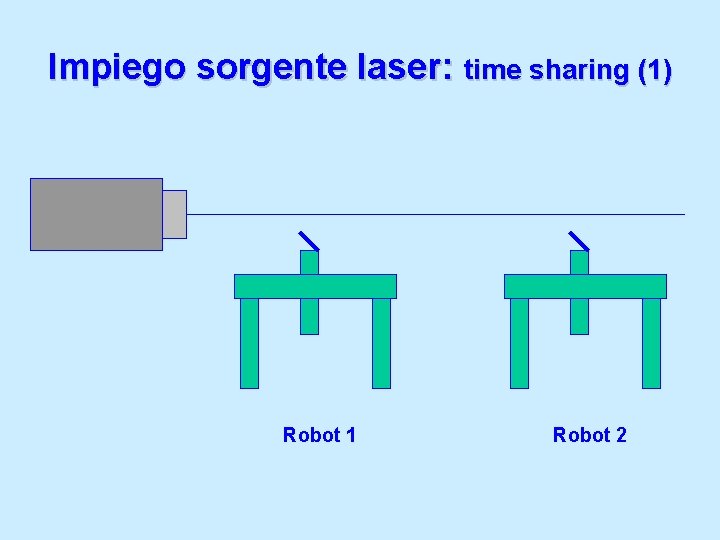 Impiego sorgente laser: time sharing (1)

Robot 1

Robot 2